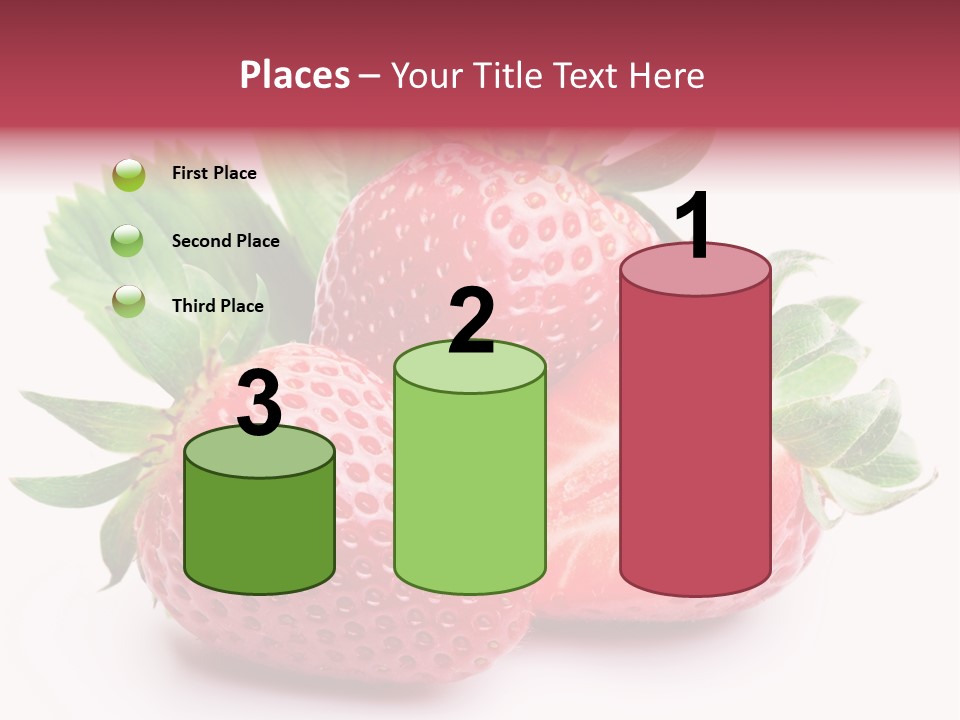 Places – Your Title Text Here

First Place

Second Place

Third Place

3

2

1